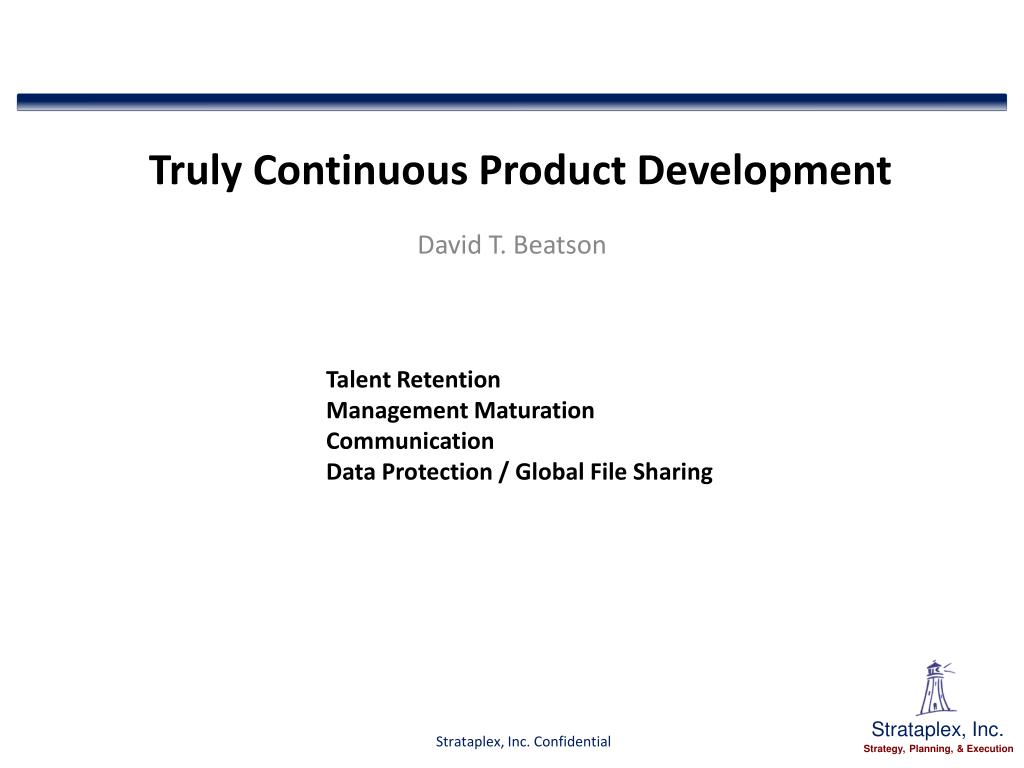 Truly Continuous Product Development

David T. Beatson

Talent Retention
Management Maturation
Communication
Data Protection / Global File Sharing

Strataplex, Inc. Confidential

Strataplex, Inc.
Strategy, Planning, & Execution